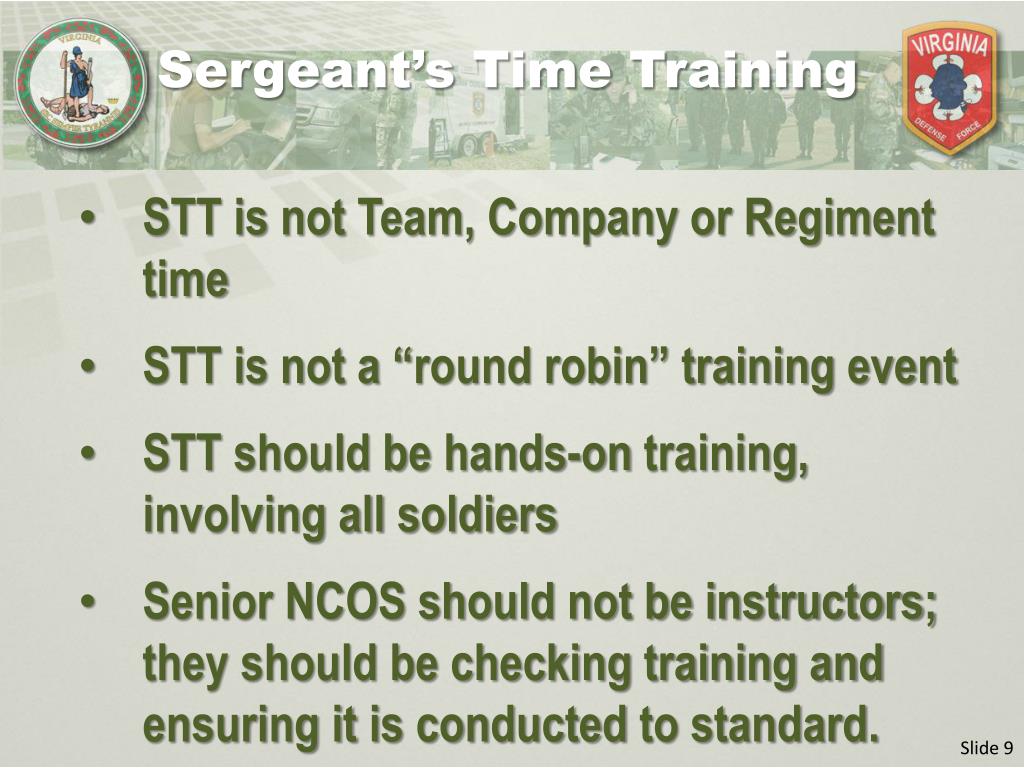 VIRGINIA

Sergeant's Time Training

VIRGINIA
DEFENSE FORCE

• STT is not Team, Company or Regiment time

• STT is not a "round robin" training event

• STT should be hands-on training, involving all soldiers

• Senior NCOS should not be instructors; they should be checking training and ensuring it is conducted to standard.

Slide 9